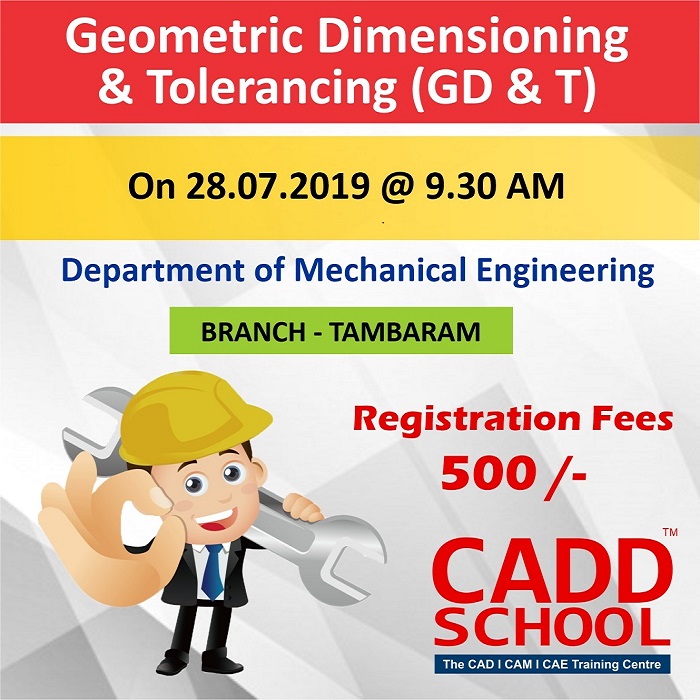 Geometric Dimensioning & Tolerancing (GD & T)

On 28.07.2019 @ 9.30 AM

Department of Mechanical Engineering

BRANCH - TAMBARAM

Registration Fees
500 /-

CADD™
SCHOOL
The CAD I CAM I CAE Training Centre